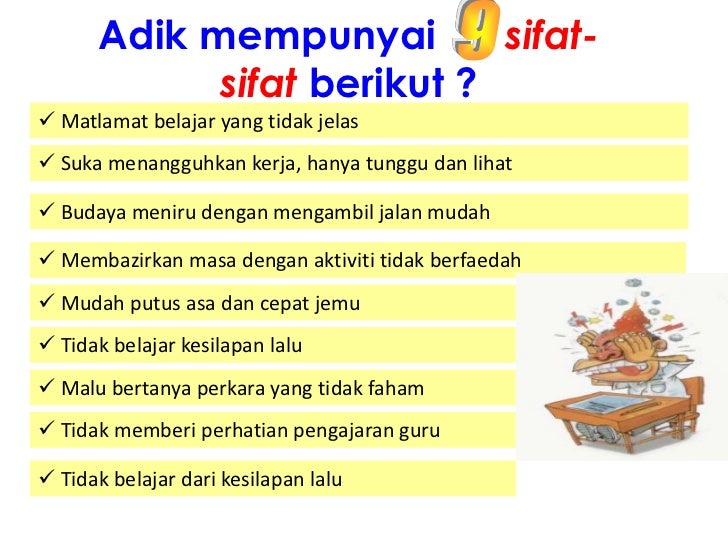 Adik mempunyai 9 sifat-sifat berikut ?

✓ Matlamat belajar yang tidak jelas

✓ Suka menangguhkan kerja, hanya tunggu dan lihat

✓ Budaya meniru dengan mengambil jalan mudah

✓ Membazirkan masa dengan aktiviti tidak berfaedah

✓ Mudah putus asa dan cepat jemu

✓ Tidak belajar kesilapan lalu

✓ Malu bertanya perkara yang tidak faham

✓ Tidak memberi perhatian pengajaran guru

✓ Tidak belajar dari kesilapan lalu